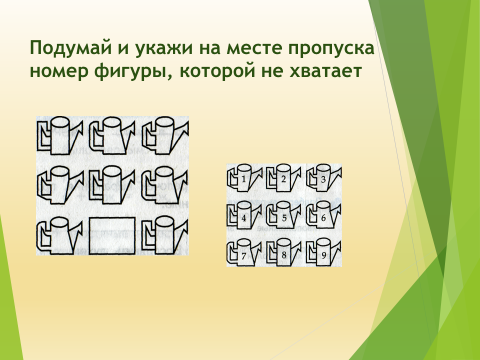 Подумай и укажи на месте пропуска номер фигуры, которой не хватает

1 2 3
4 5 6
7 8 9